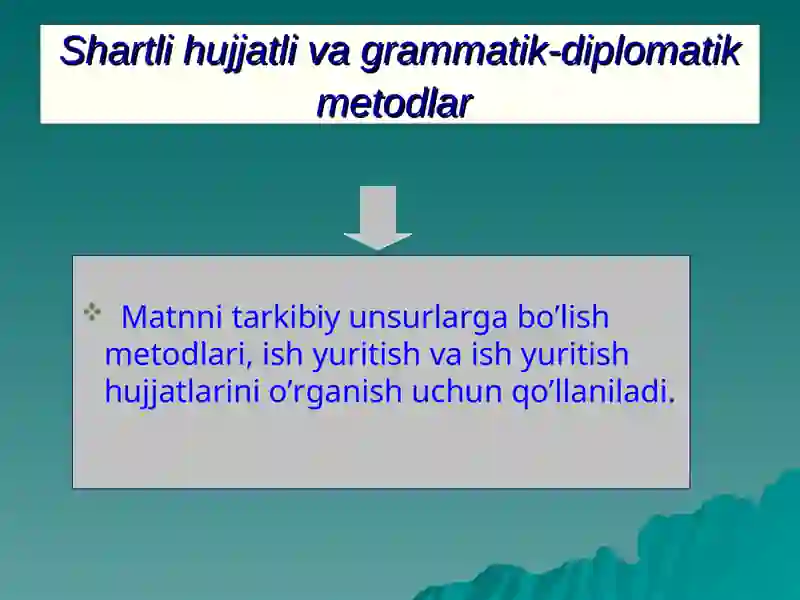 Shartli hujjatli va grammatik-diplomatik metodlar

Matnni tarkibiy unsurlarga bo’lish metodlari, ish yuritish va ish yuritish hujjatlarini o’rganish uchun qo’llaniladi.